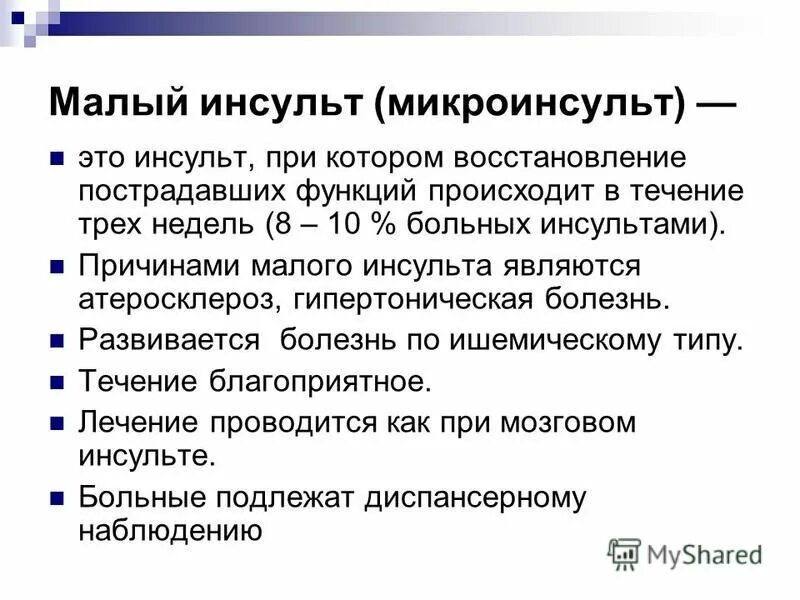 Малый инсульт (микроинсульт) —

- это инсульт, при котором восстановление пострадавших функций происходит в течение трех недель (8 – 10 % больных инсультами).
- Причинами малого инсульта являются атеросклероз, гипертоническая болезнь.
- Развивается болезнь по ишемическому типу.
- Течение благоприятное.
- Лечение проводится как при мозговом инсульте.
- Больные подлежат диспансерному наблюдению

MyShared